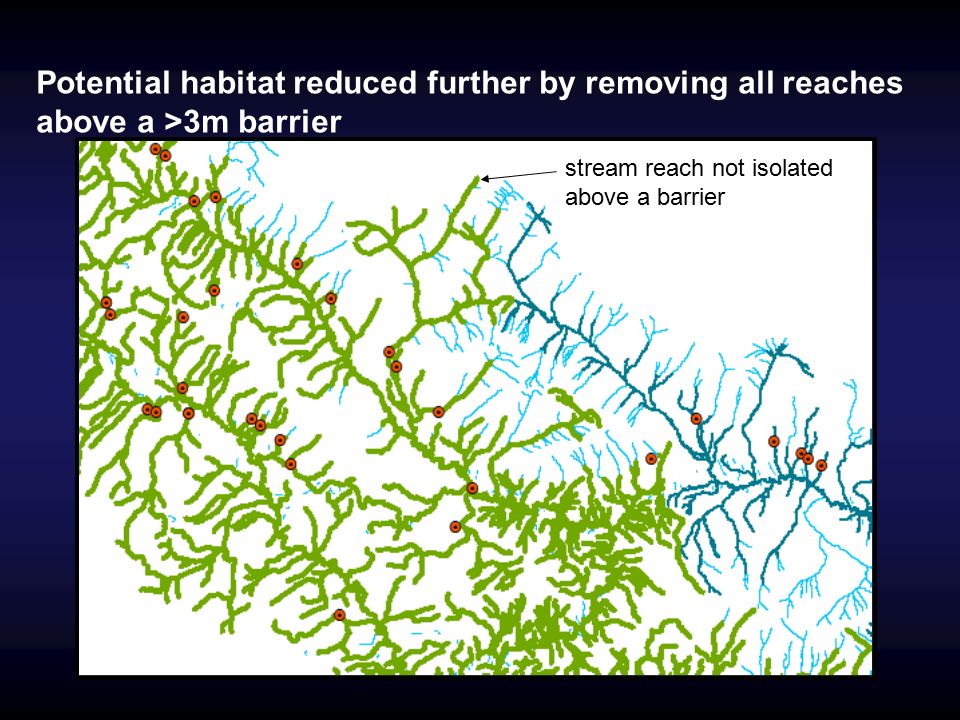 Potential habitat reduced further by removing all reaches above a >3m barrier

stream reach not isolated above a barrier